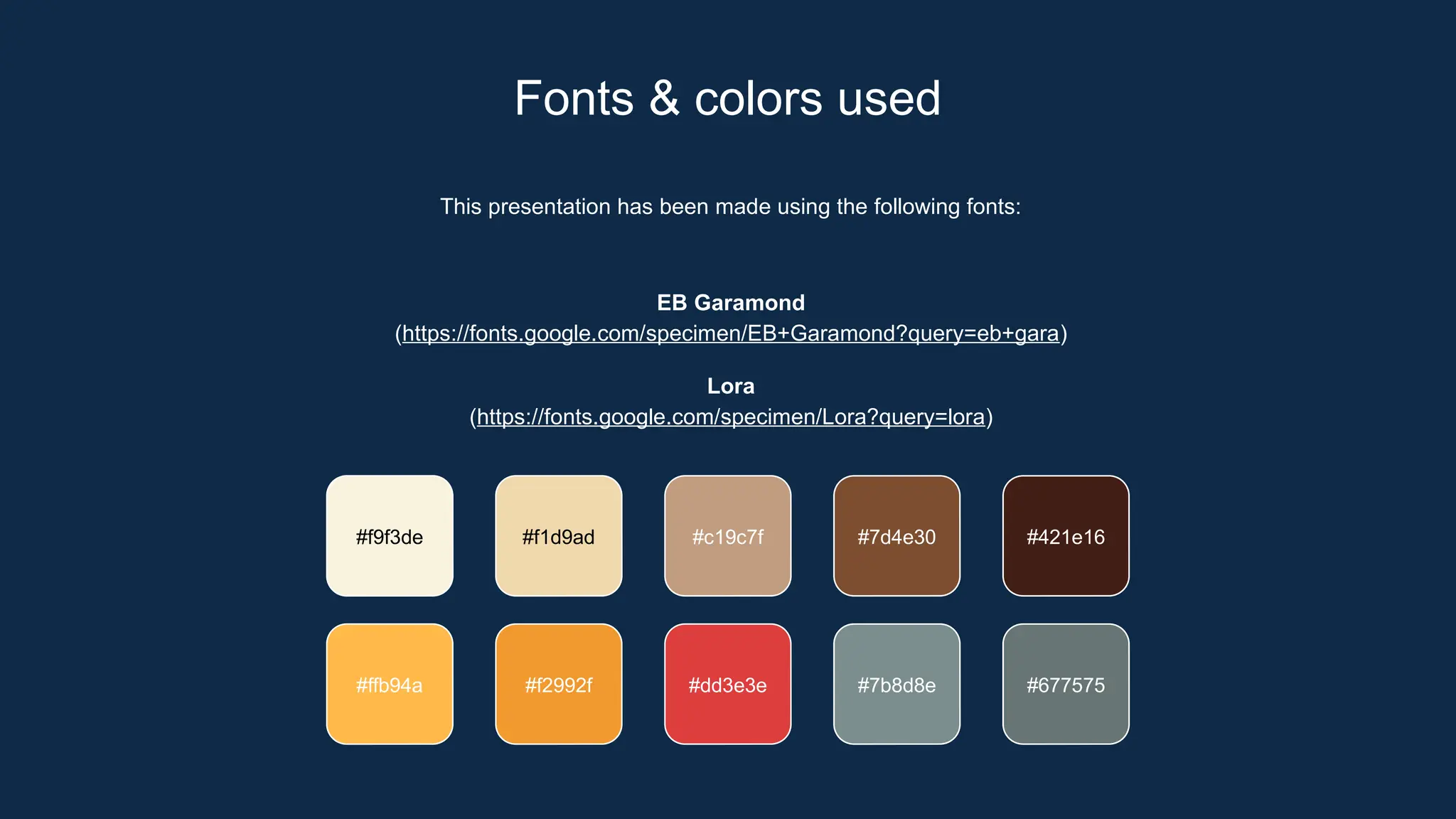 Fonts & colors used

This presentation has been made using the following fonts:

EB Garamond
(https://fonts.google.com/specimen/EB+Garamond?query=eb+gara)

Lora
(https://fonts.google.com/specimen/Lora?query=lora)

#f9f3de

#f1d9ad

#c19c7f

#7d4e30

#421e16

#ffb94a

#f2992f

#dd3e3e

#7b8d8e

#677575